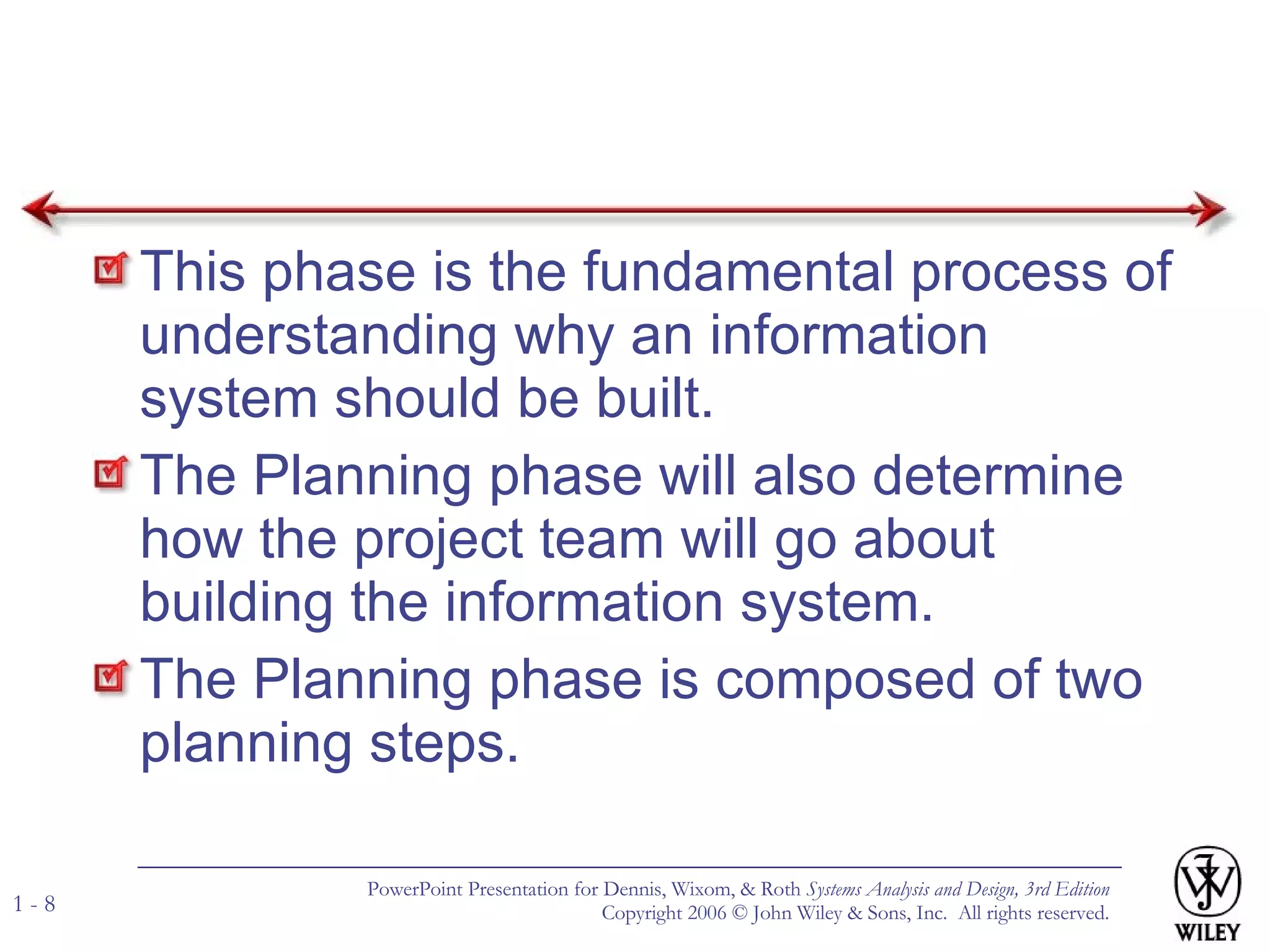 This phase is the fundamental process of understanding why an information system should be built.

The Planning phase will also determine how the project team will go about building the information system.

The Planning phase is composed of two planning steps.

1 - 8

PowerPoint Presentation for Dennis, Wixom, & Roth Systems Analysis and Design, 3rd Edition
Copyright 2006 © John Wiley & Sons, Inc. All rights reserved.

WILEY